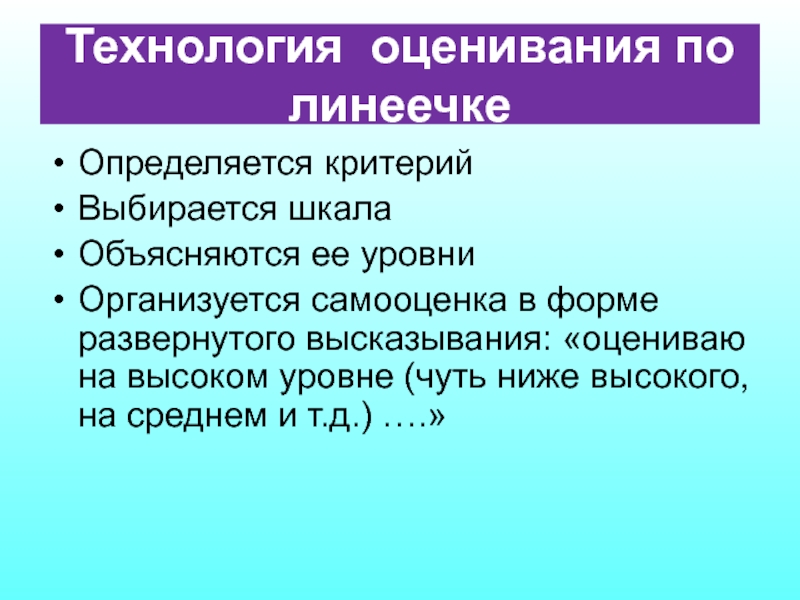 Технология  оценивания по линеечке

• Определяется критерий
• Выбирается шкала
• Объясняются ее уровни
• Организуется самооценка в форме развернутого высказывания: «оцениваю на высоком уровне (чуть ниже высокого, на среднем и т.д.) ….»